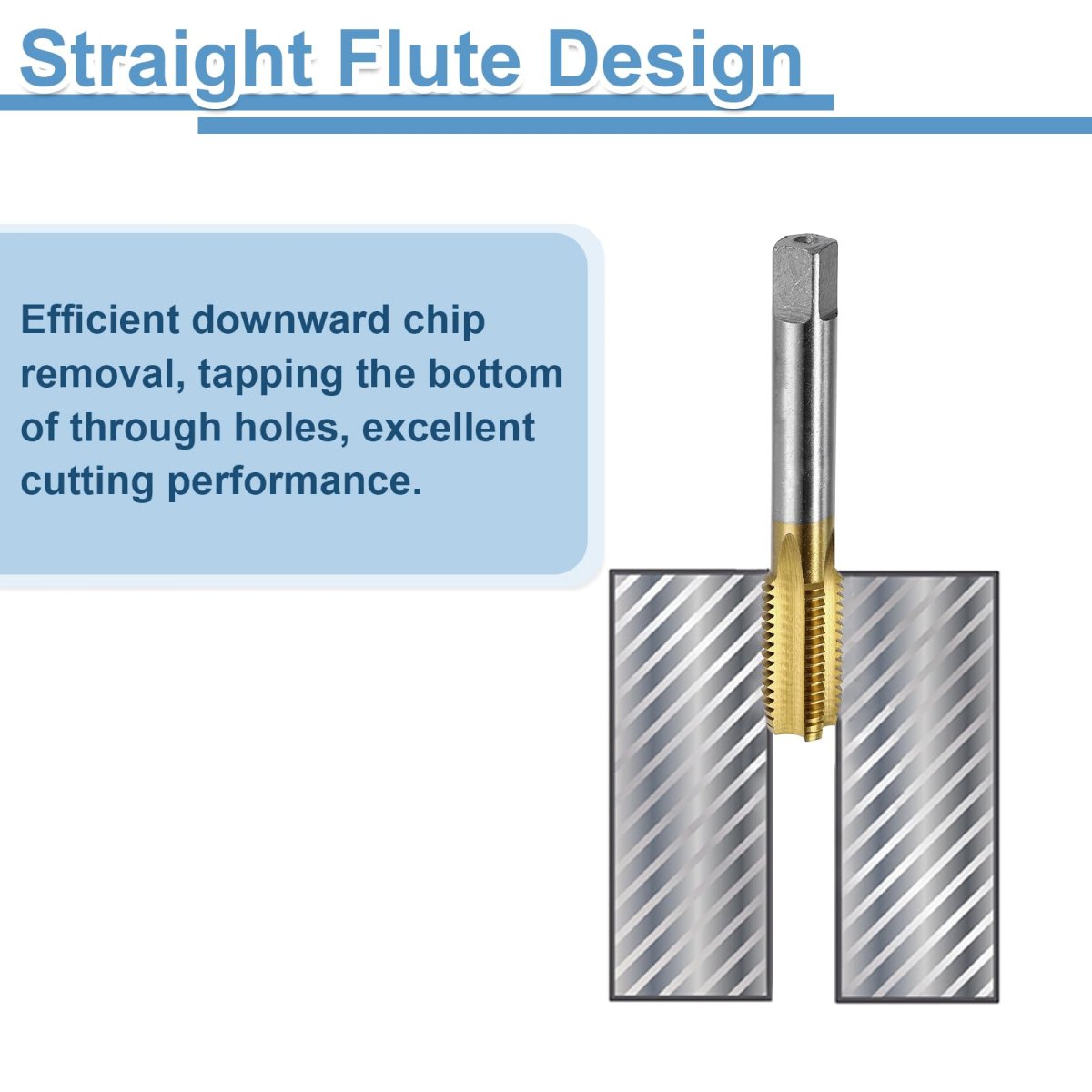 Straight Flute Design

Efficient downward chip removal, tapping the bottom of through holes, excellent cutting performance.